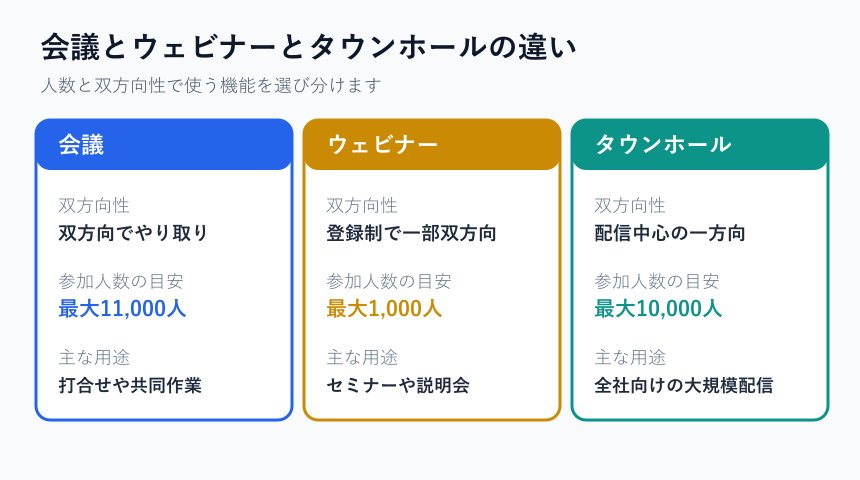 会議とウェビナーとタウンホールの違い

人数と双方向性で使う機能を選び分けます

会議

双方向性
双方向でやり取り

参加人数の目安
最大11,000人

主な用途
打合せや共同作業

ウェビナー

双方向性
登録制で一部双方向

参加人数の目安
最大1,000人

主な用途
セミナーや説明会

タウンホール

双方向性
配信中心の一方向

参加人数の目安
最大10,000人

主な用途
全社向けの大規模配信